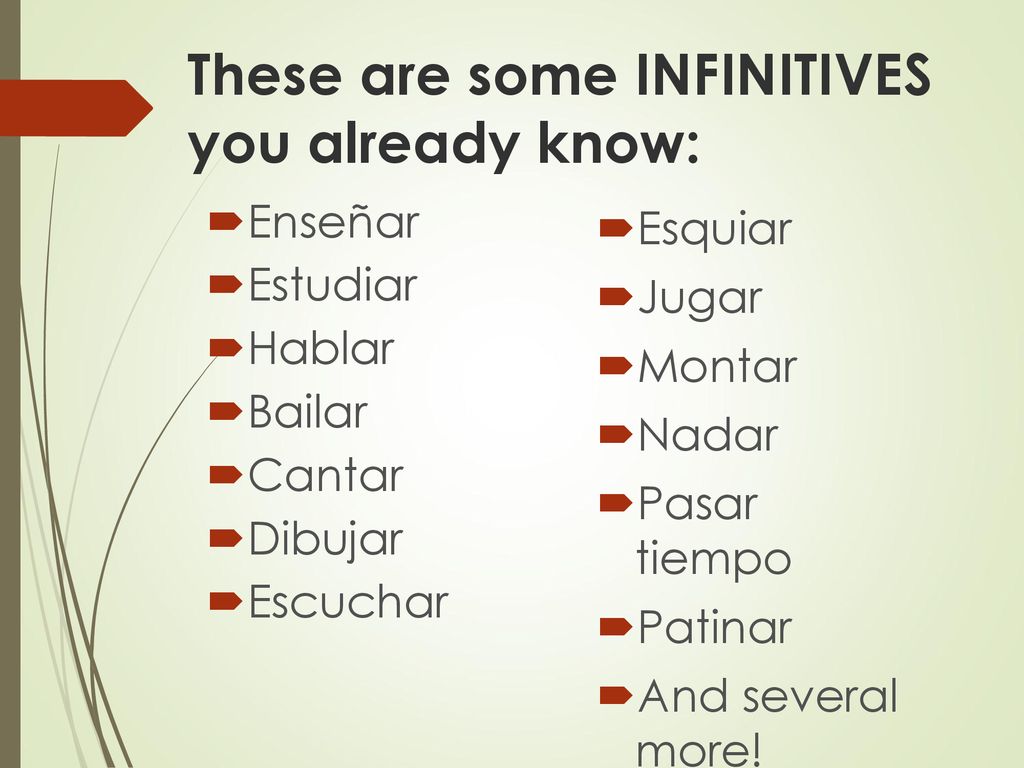 These are some INFINITIVES you already know:

Enseñar
Estudiar
Hablar
Bailar
Cantar
Dibujar
Escuchar

Esquiar
Jugar
Montar
Nadar
Pasar tiempo
Patinar
And several more!